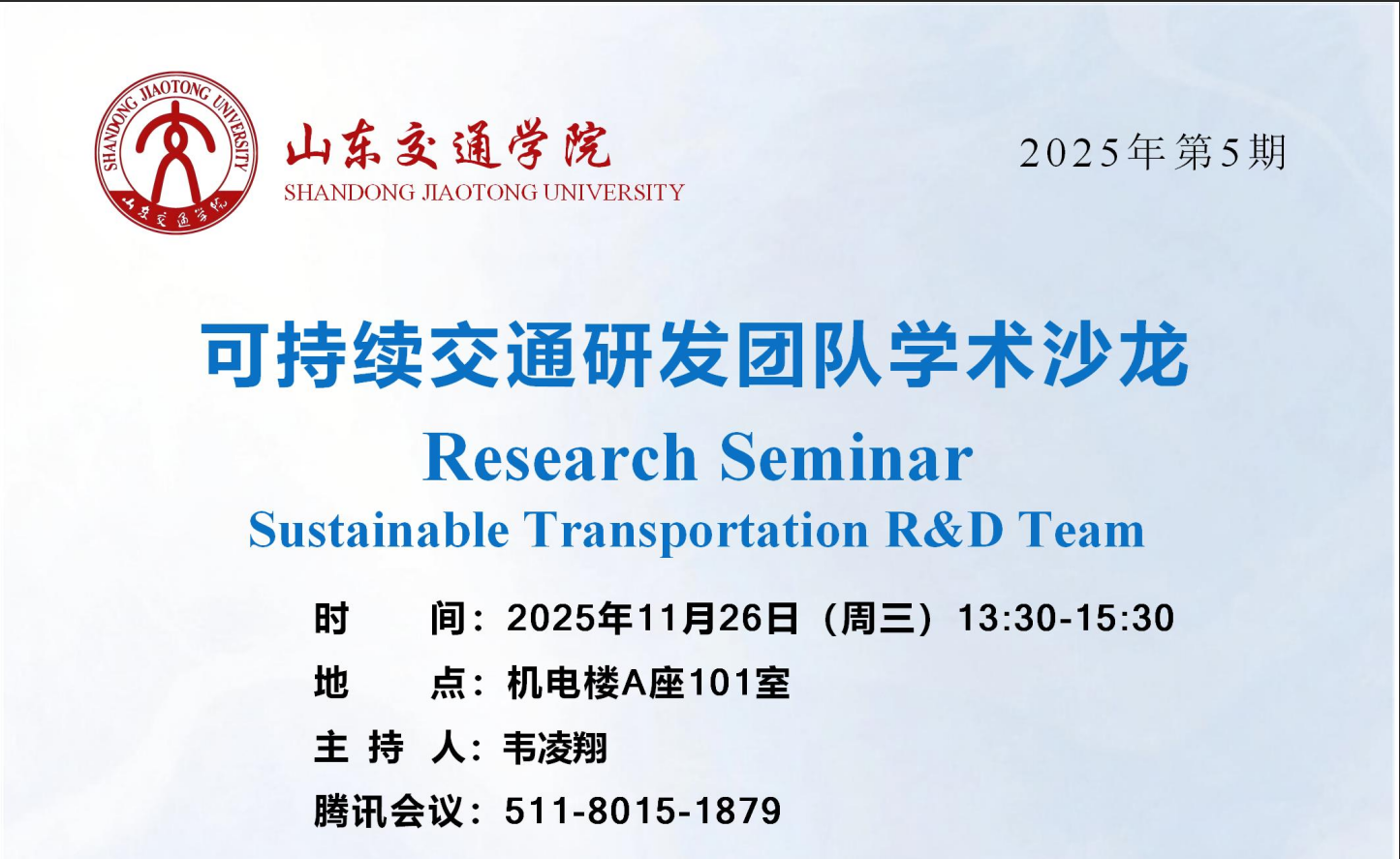 SHANDONG JIAOTONG UNIVERSITY
山东交通学院

山东交通学院
SHANDONG JIAOTONG UNIVERSITY

2025年第5期

可持续交通研发团队学术沙龙
Research Seminar
Sustainable Transportation R&D Team

时　间：2025年11月26日（周三）13:30-15:30
地　点：机电楼A座101室
主 持 人：韦凌翔
腾讯会议：511-8015-1879